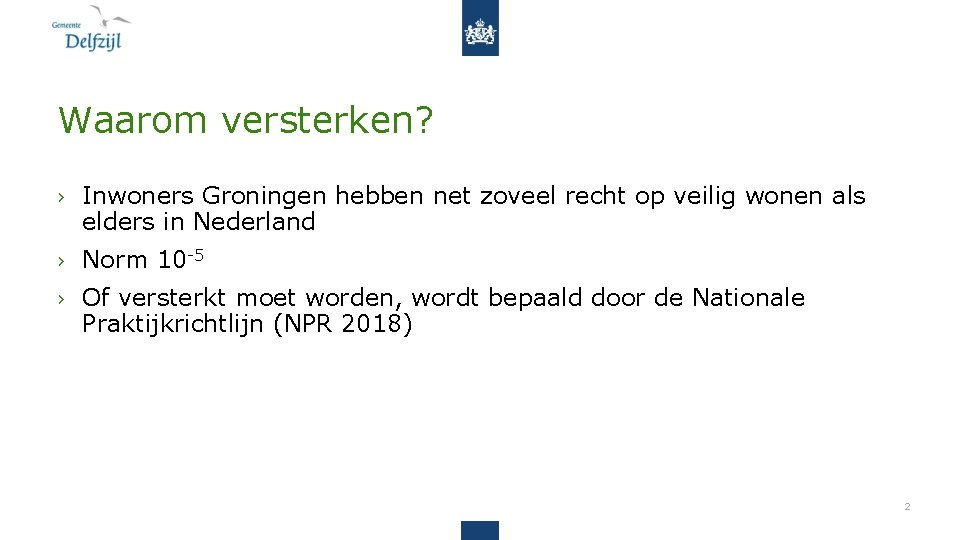 Gemeente
Delfzijl

Waarom versterken?

› Inwoners Groningen hebben net zoveel recht op veilig wonen als elders in Nederland

› Norm $10^{-5}$

› Of versterkt moet worden, wordt bepaald door de Nationale Praktijkrichtlijn (NPR 2018)

2